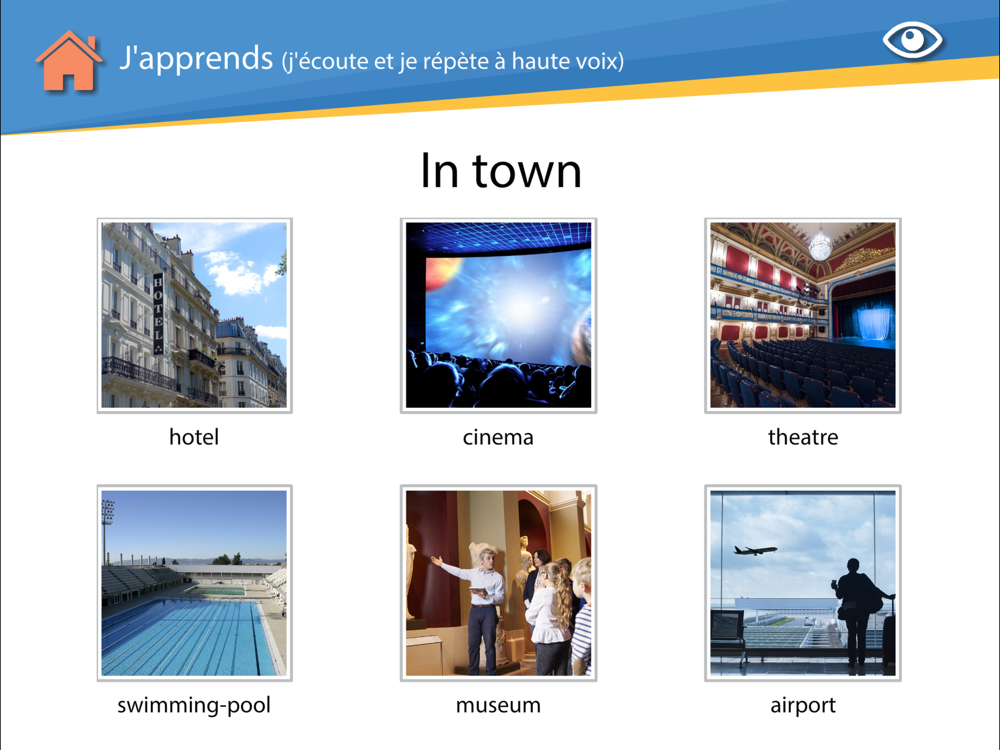 J'apprends (j'écoute et je répète à haute voix)

In town

HOTEL

hotel

cinema

theatre

swimming-pool

museum

airport